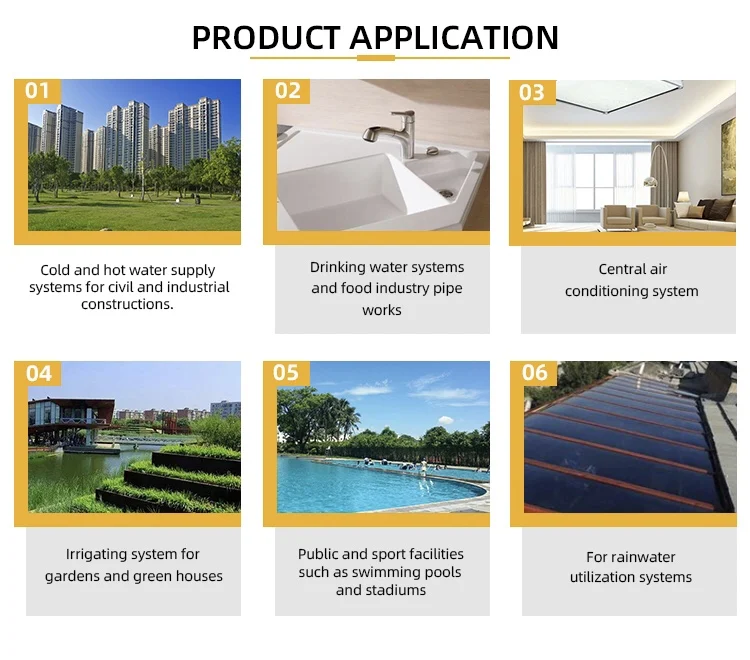 PRODUCT APPLICATION

01

Cold and hot water supply systems for civil and industrial constructions.

02

Drinking water systems and food industry pipe works

03

Central air conditioning system

04

Irrigating system for gardens and green houses

05

Public and sport facilities such as swimming pools and stadiums

06

For rainwater utilization systems